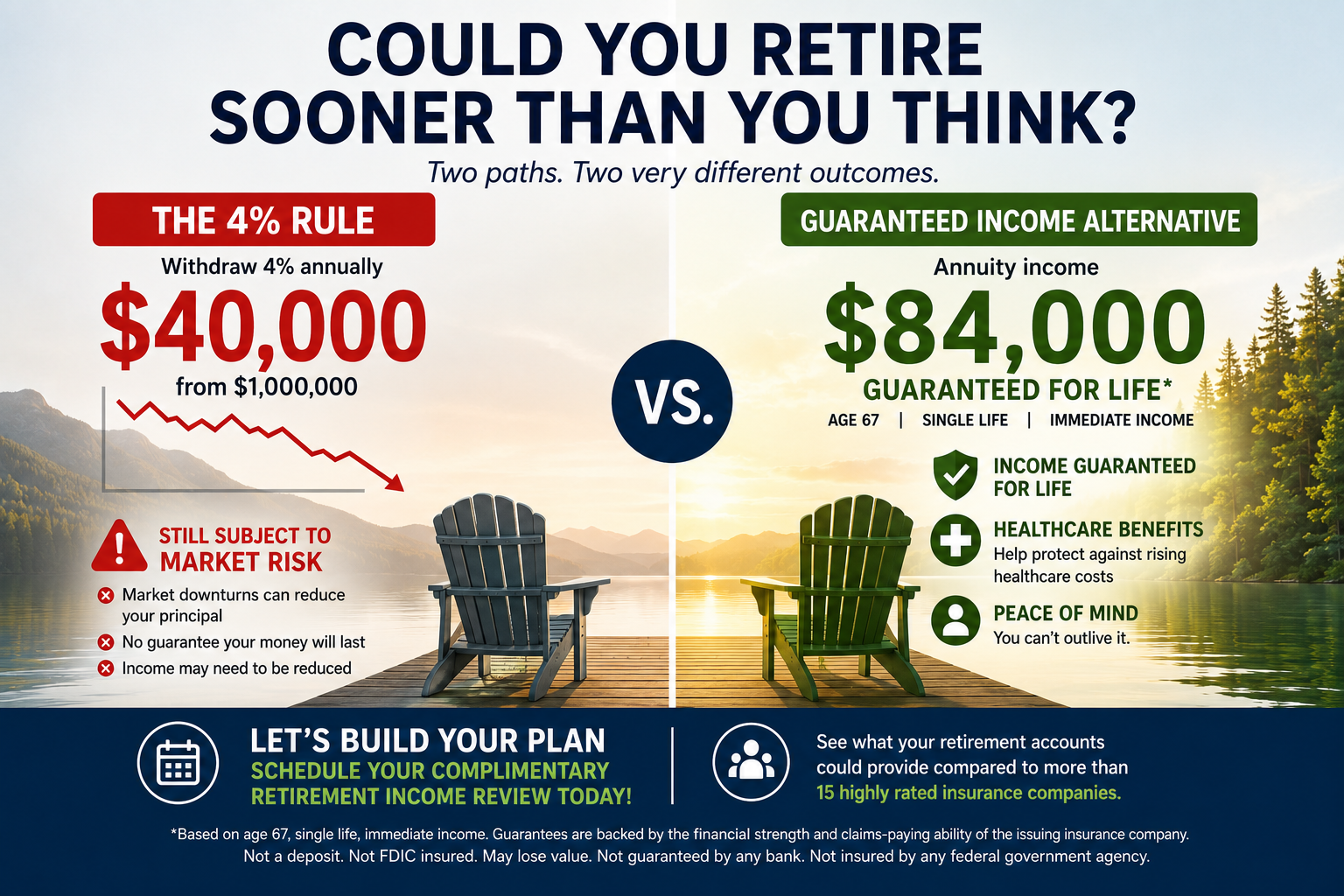 COULD YOU RETIRE SOONER THAN YOU THINK?

Two paths. Two very different outcomes.

THE 4% RULE

Withdraw 4% annually

$40,000

from $1,000,000

STILL SUBJECT TO MARKET RISK

Market downturns can reduce your principal

No guarantee your money will last

Income may need to be reduced

VS.

GUARANTEED INCOME ALTERNATIVE

Annuity income

$84,000

GUARANTEED FOR LIFE*

AGE 67 | SINGLE LIFE | IMMEDIATE INCOME

INCOME GUARANTEED FOR LIFE

HEALTHCARE BENEFITS
Help protect against rising healthcare costs

PEACE OF MIND
You can't outlive it.

LET'S BUILD YOUR PLAN
SCHEDULE YOUR COMPLIMENTARY RETIREMENT INCOME REVIEW TODAY!

See what your retirement accounts could provide compared to more than 15 highly rated insurance companies.

*Based on age 67, single life, immediate income. Guarantees are backed by the financial strength and claims-paying ability of the issuing insurance company. Not a deposit. Not FDIC insured. May lose value. Not guaranteed by any bank. Not insured by any federal government agency.